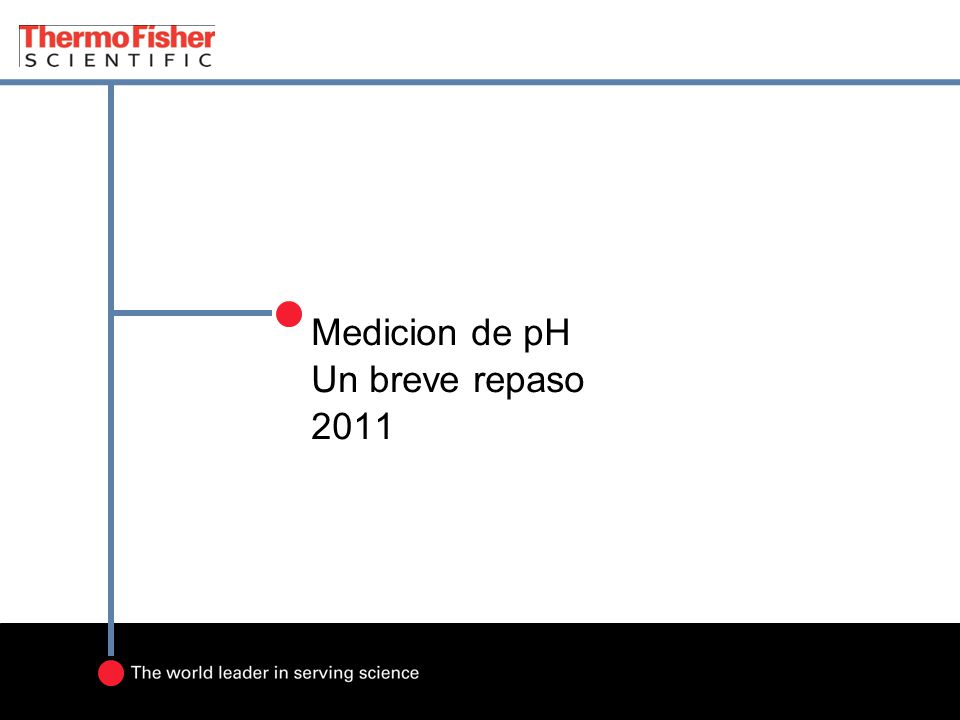 ThermoFisher
SCIENTIFIC

Medicion de pH
Un breve repaso
2011

The world leader in serving science